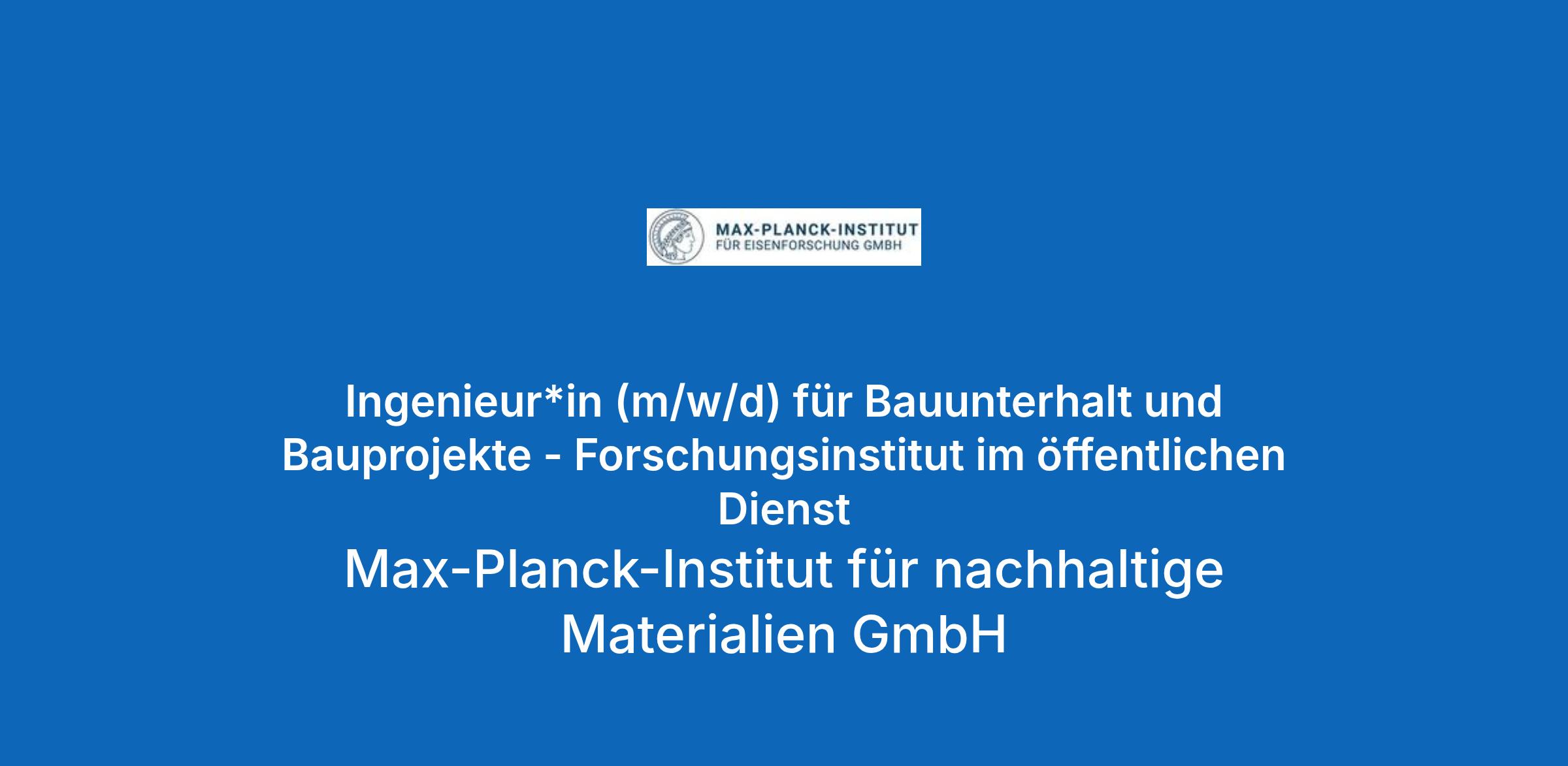 MAX-PLANCK-INSTITUT
FÜR EISENFORSCHUNG GMBH

Ingenieur*in (m/w/d) für Bauunterhalt und Bauprojekte - Forschungsinstitut im öffentlichen Dienst

Max-Planck-Institut für nachhaltige Materialien GmbH